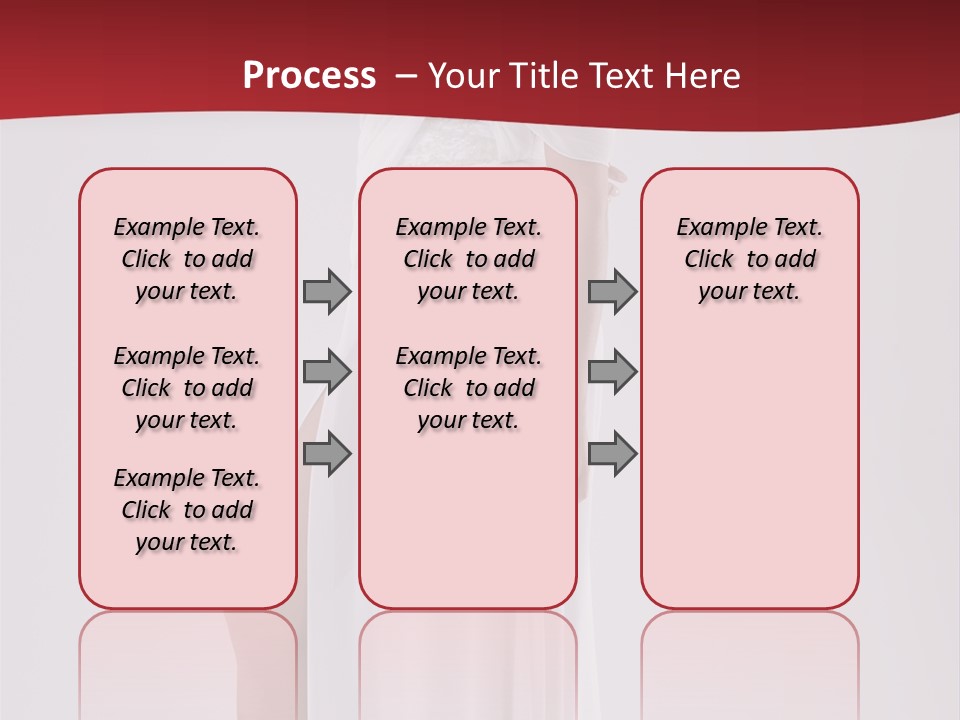 Process – Your Title Text Here

Example Text. Click to add your text.

Example Text. Click to add your text.

Example Text. Click to add your text.

Example Text. Click to add your text.

Example Text. Click to add your text.

Example Text. Click to add your text.